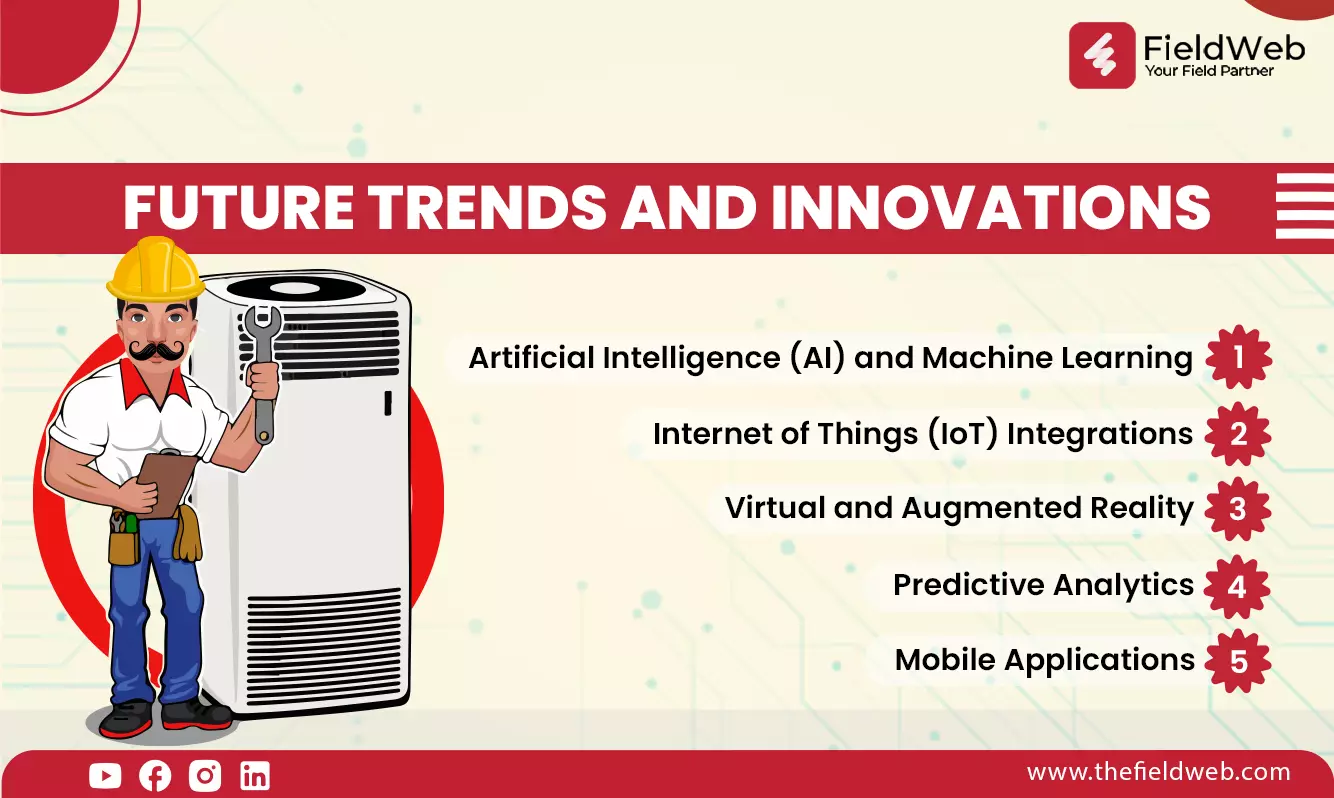 FieldWeb
Your Field Partner

FUTURE TRENDS AND INNOVATIONS

Artificial Intelligence (AI) and Machine Learning 1

Internet of Things (IoT) Integrations 2

Virtual and Augmented Reality 3

Predictive Analytics 4

Mobile Applications 5

www.thefieldweb.com